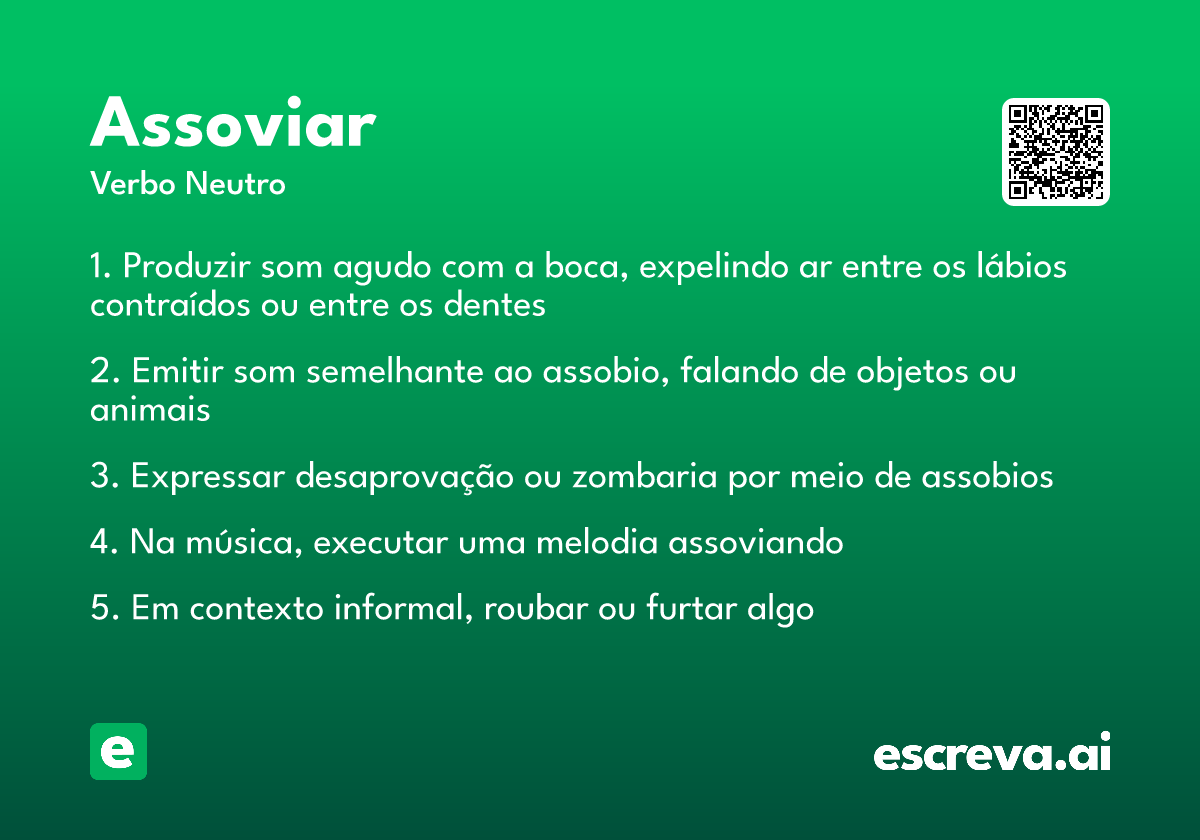 Assoviar
Verbo Neutro

1. Produzir som agudo com a boca, expelindo ar entre os lábios contraídos ou entre os dentes

2. Emitir som semelhante ao assobio, falando de objetos ou animais

3. Expressar desaprovação ou zombaria por meio de assobios

4. Na música, executar uma melodia assoviando

5. Em contexto informal, roubar ou furtar algo

e

escreva.ai